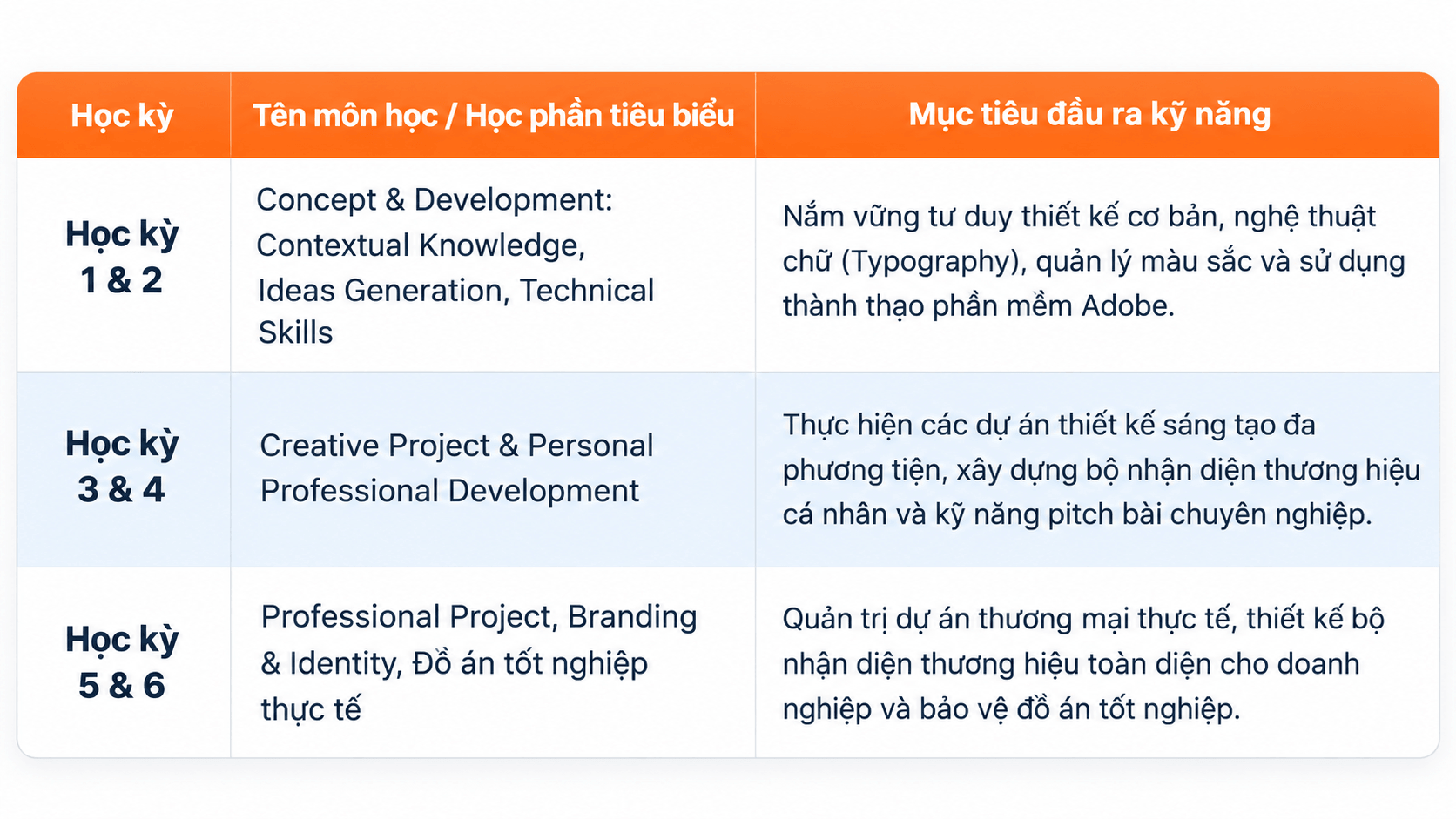 | Học kỳ | Tên môn học / Học phần tiêu biểu | Mục tiêu đầu ra kỹ năng |
|---|---|---|
| Học kỳ 1 & 2 | Concept & Development: Contextual Knowledge, Ideas Generation, Technical Skills | Nắm vững tư duy thiết kế cơ bản, nghệ thuật chữ (Typography), quản lý màu sắc và sử dụng thành thạo phần mềm Adobe. |
| Học kỳ 3 & 4 | Creative Project & Personal Professional Development | Thực hiện các dự án thiết kế sáng tạo đa phương tiện, xây dựng bộ nhận diện thương hiệu cá nhân và kỹ năng pitch bài chuyên nghiệp. |
| Học kỳ 5 & 6 | Professional Project, Branding & Identity, Đồ án tốt nghiệp thực tế | Quản trị dự án thương mại thực tế, thiết kế bộ nhận diện thương hiệu toàn diện cho doanh nghiệp và bảo vệ đồ án tốt nghiệp. |